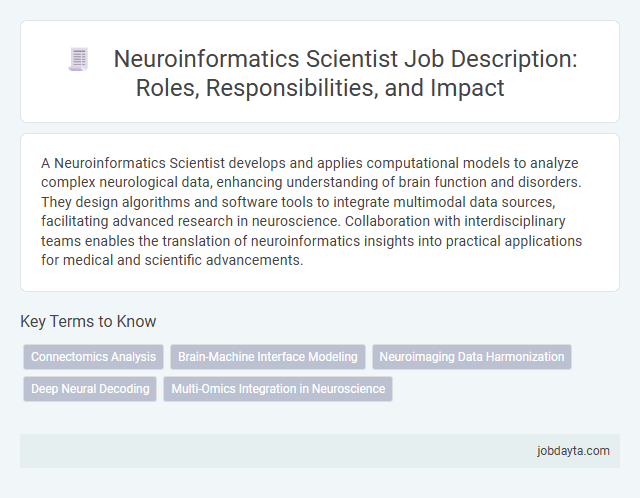 Neuroinformatics Scientist Job Description: Roles, Responsibilities, and Impact

A Neuroinformatics Scientist develops and applies computational models to analyze complex neurological data, enhancing understanding of brain function and disorders. They design algorithms and software tools to integrate multimodal data sources, facilitating advanced research in neuroscience. Collaboration with interdisciplinary teams enables the translation of neuroinformatics insights into practical applications for medical and scientific advancements.

Key Terms to Know

Connectomics Analysis

Brain-Machine Interface Modeling

Neuroimaging Data Harmonization

Deep Neural Decoding

Multi-Omics Integration in Neuroscience

jobdayta.com